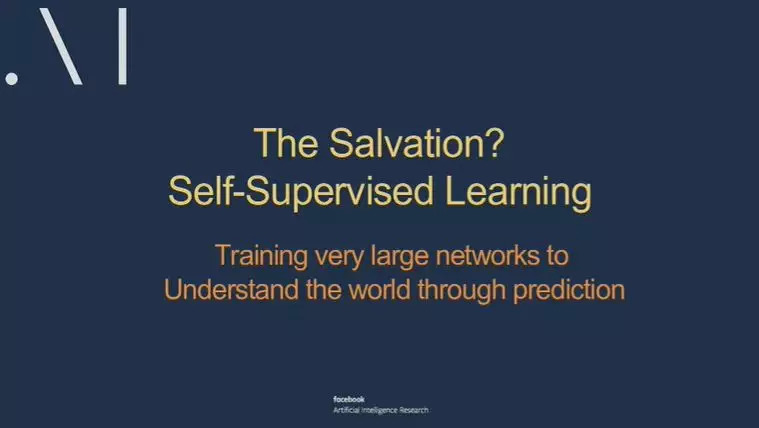 .AI

The Salvation?
Self-Supervised Learning

Training very large networks to
Understand the world through prediction

facebook
Artificial Intelligence Research